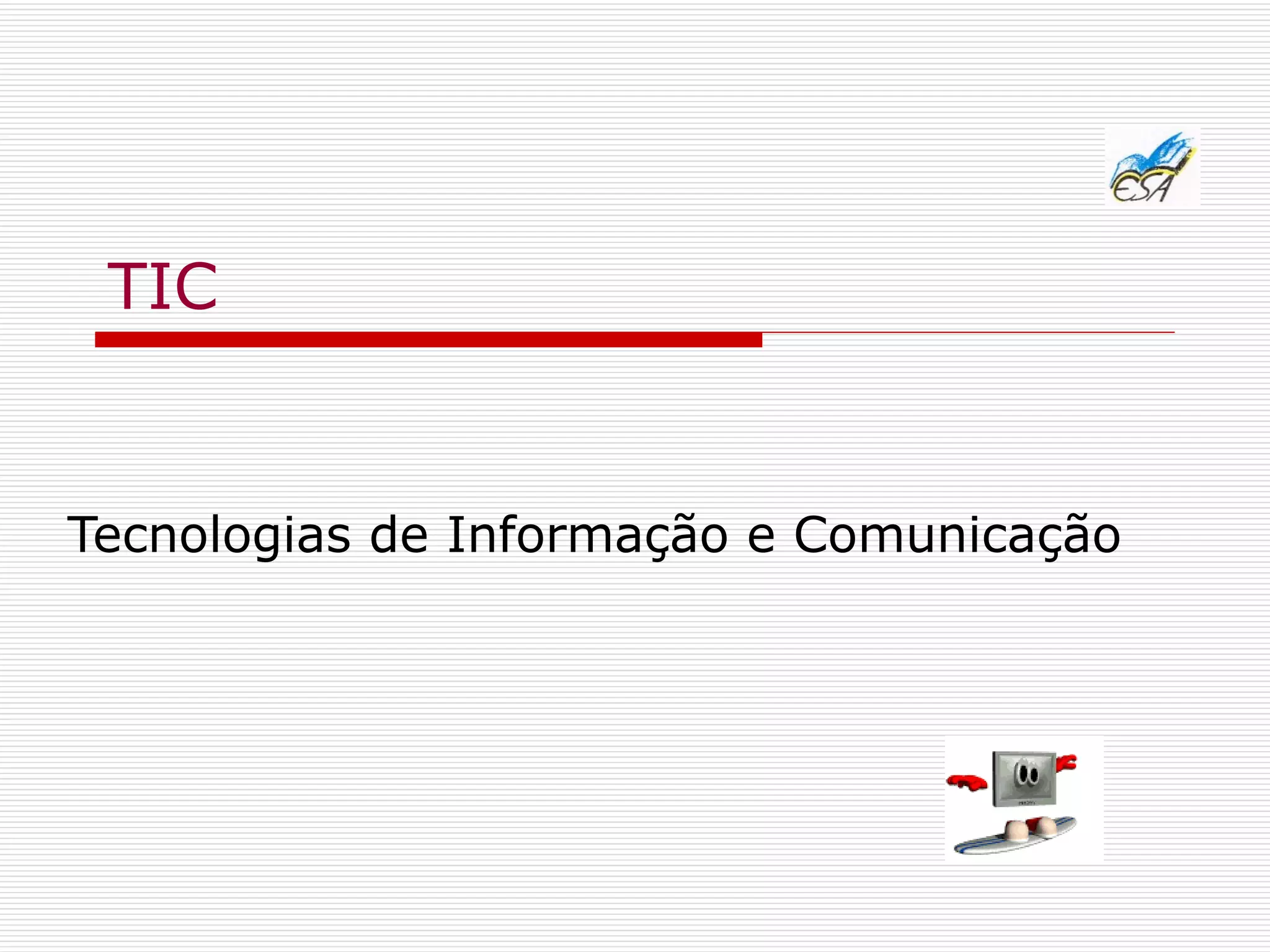 ESA

TIC

Tecnologias de Informação e Comunicação